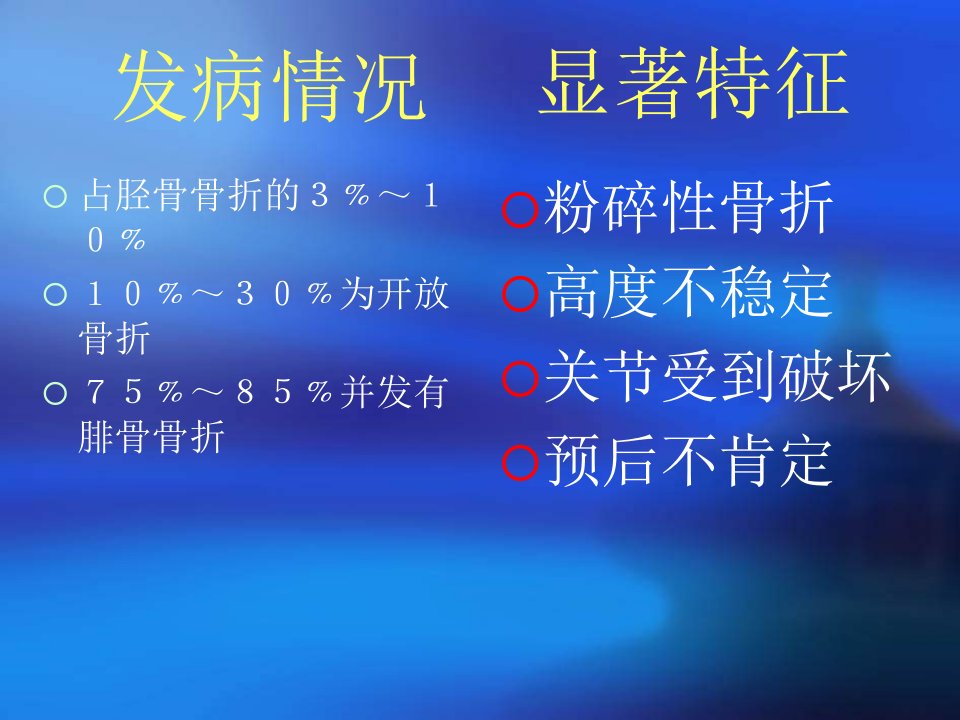 发病情况

○ 占胫骨骨折的３％～１０％

○ １０％～３０％为开放骨折

○ ７５％～８５％并发有腓骨骨折

显著特征

○粉碎性骨折

○高度不稳定

○关节受到破坏

○预后不肯定